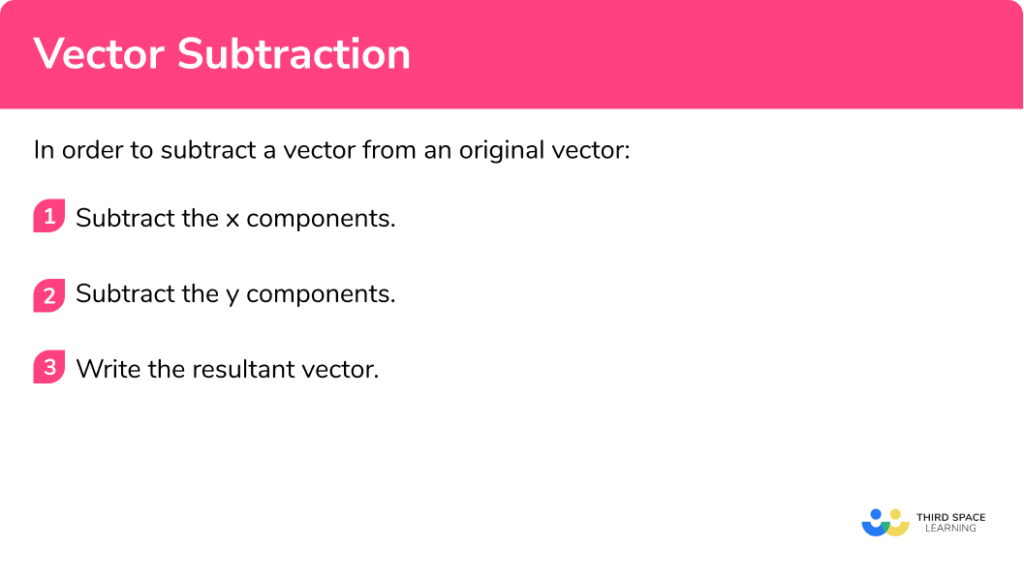 Vector Subtraction

In order to subtract a vector from an original vector:

1 Subtract the x components.

2 Subtract the y components.

3 Write the resultant vector.

THIRD SPACE LEARNING